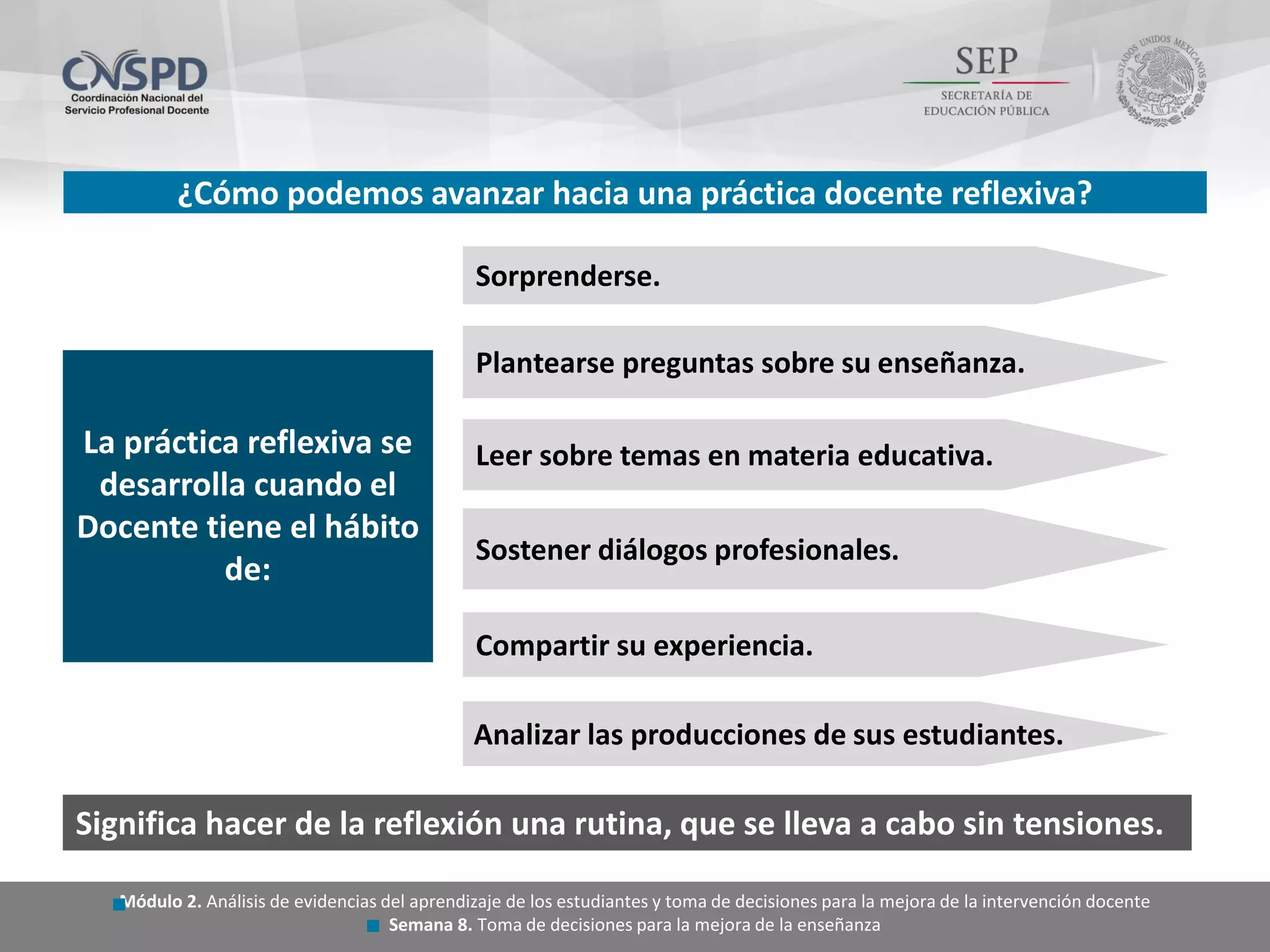 CNSPD
Coordinación Nacional del Servicio Profesional Docente

SEP
SECRETARÍA DE EDUCACIÓN PÚBLICA

ESTADOS UNIDOS MEXICANOS

¿Cómo podemos avanzar hacia una práctica docente reflexiva?

La práctica reflexiva se desarrolla cuando el Docente tiene el hábito de:

Sorprenderse.

Plantearse preguntas sobre su enseñanza.

Leer sobre temas en materia educativa.

Sostener diálogos profesionales.

Compartir su experiencia.

Analizar las producciones de sus estudiantes.

Significa hacer de la reflexión una rutina, que se lleva a cabo sin tensiones.

Módulo 2. Análisis de evidencias del aprendizaje de los estudiantes y toma de decisiones para la mejora de la intervención docente
Semana 8. Toma de decisiones para la mejora de la enseñanza